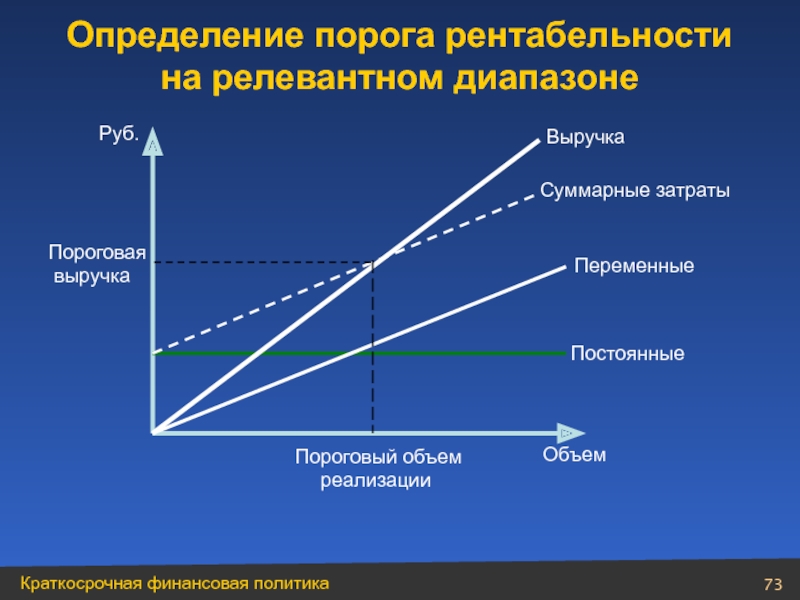 Определение порога рентабельности на релевантном диапазоне

Руб.

Выручка

Суммарные затраты

Пороговая выручка

Переменные

Постоянные

Пороговый объем реализации

Объем

Краткосрочная финансовая политика

73